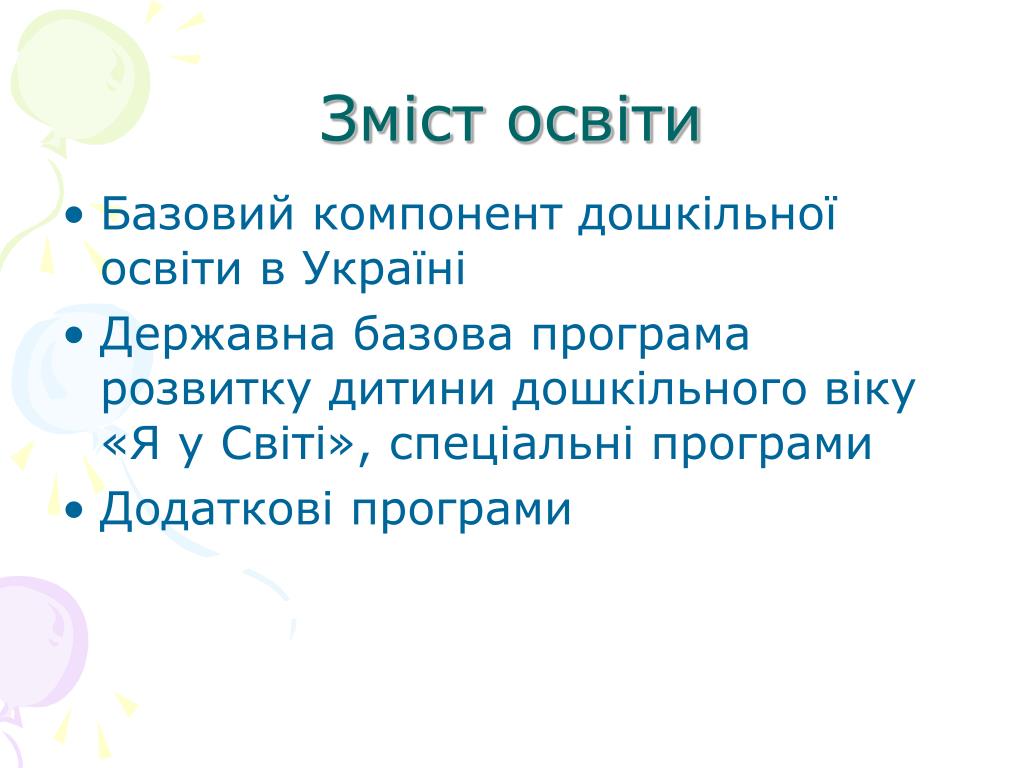 Зміст освіти

• Базовий компонент дошкільної освіти в Україні
• Державна базова програма розвитку дитини дошкільного віку «Я у Світі», спеціальні програми
• Додаткові програми